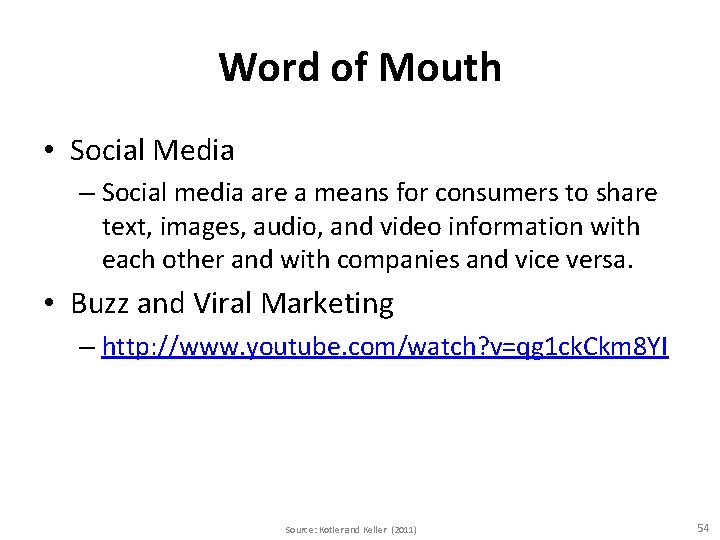 Word of Mouth

• Social Media
– Social media are a means for consumers to share text, images, audio, and video information with each other and with companies and vice versa.

• Buzz and Viral Marketing
– http://www.youtube.com/watch?v=qg1ckCkm8YI

Source: Kotler and Keller (2011)

54